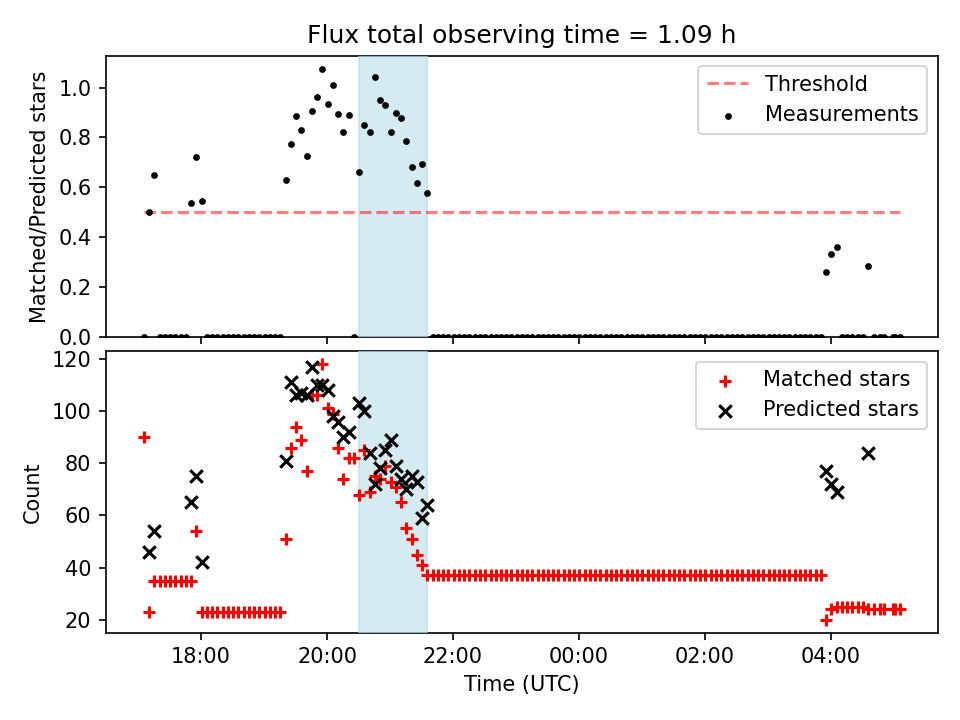 Flux total observing time = 1.09 h

Matched/Predicted stars

1.0
0.8
0.6
0.4
0.2
0.0

Threshold
Measurements

Count

120
100
80
60
40
20

Matched stars
Predicted stars

18:00
20:00
22:00
00:00
02:00
04:00

Time (UTC)